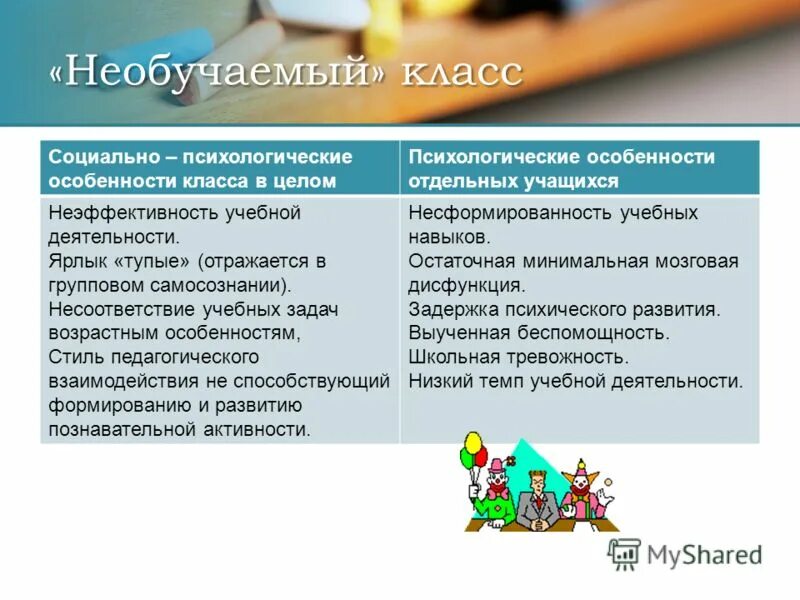 «Необучаемый» класс

| Социально – психологические особенности класса в целом | Психологические особенности отдельных учащихся |
|---|---|
| Неэффективность учебной деятельности. Ярлык «тупые» (отражается в групповом самосознании). Несоответствие учебных задач возрастным особенностям, Стиль педагогического взаимодействия не способствующий формированию и развитию познавательной активности. | Несформированность учебных навыков. Остаточная минимальная мозговая дисфункция. Задержка психического развития. Выученная беспомощность. Школьная тревожность. Низкий темп учебной деятельности. |

MyShared